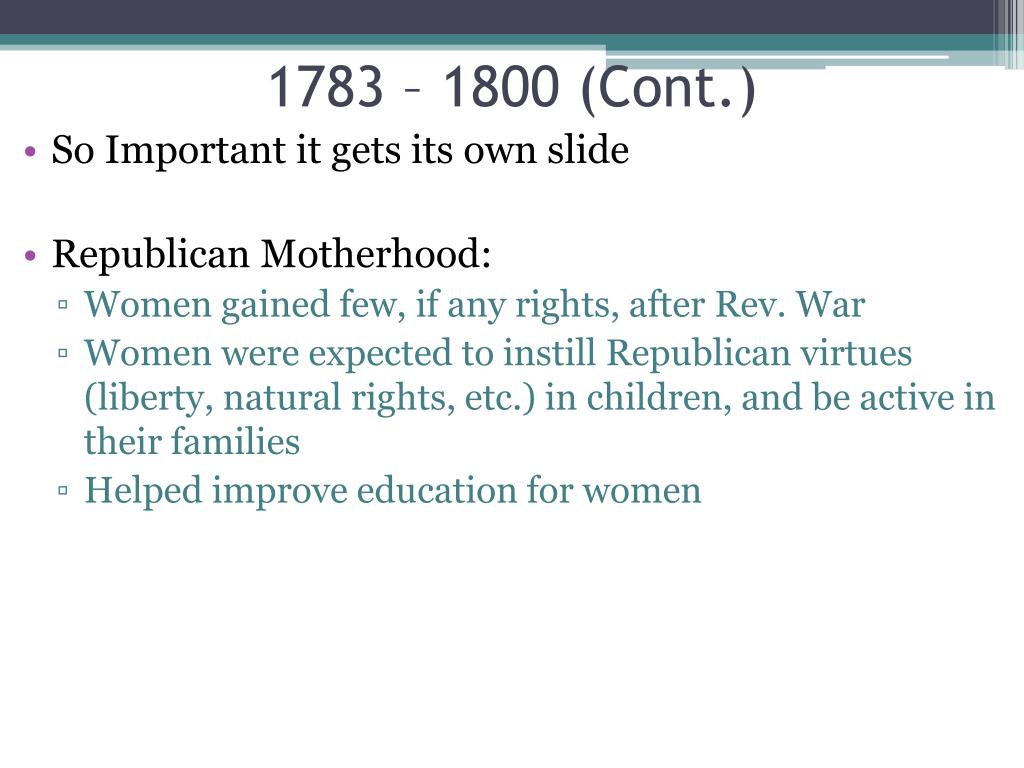 1783 – 1800 (Cont.)

• So Important it gets its own slide

• Republican Motherhood:
▫ Women gained few, if any rights, after Rev. War
▫ Women were expected to instill Republican virtues (liberty, natural rights, etc.) in children, and be active in their families
▫ Helped improve education for women